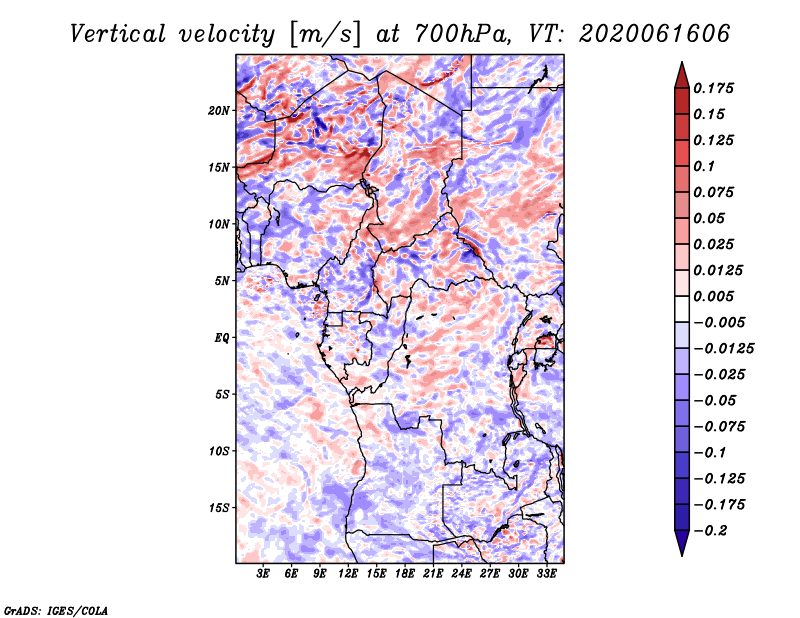 Vertical velocity [m/s] at 700hPa, VT: 2020061606

20N
15N
10N
5N
EQ
5S
10S
15S

3E 6E 9E 12E 15E 18E 21E 24E 27E 30E 33E

0.175
0.15
0.125
0.1
0.075
0.05
0.025
0.0125
0.005
−0.005
−0.0125
−0.025
−0.05
−0.075
−0.1
−0.125
−0.175
−0.2

GrADS: IGES/COLA